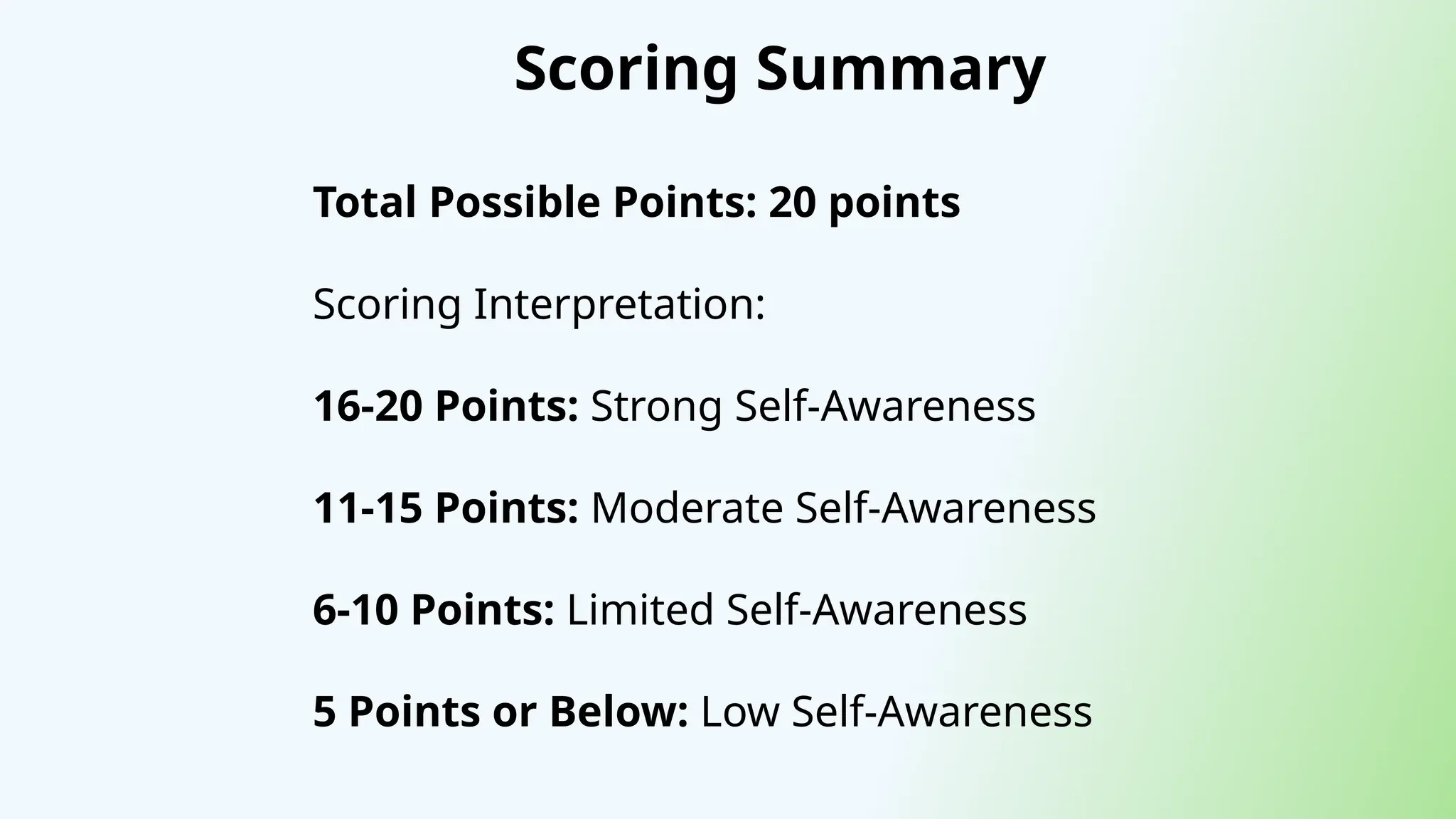 Scoring Summary

Total Possible Points: 20 points

Scoring Interpretation:

16-20 Points: Strong Self-Awareness

11-15 Points: Moderate Self-Awareness

6-10 Points: Limited Self-Awareness

5 Points or Below: Low Self-Awareness